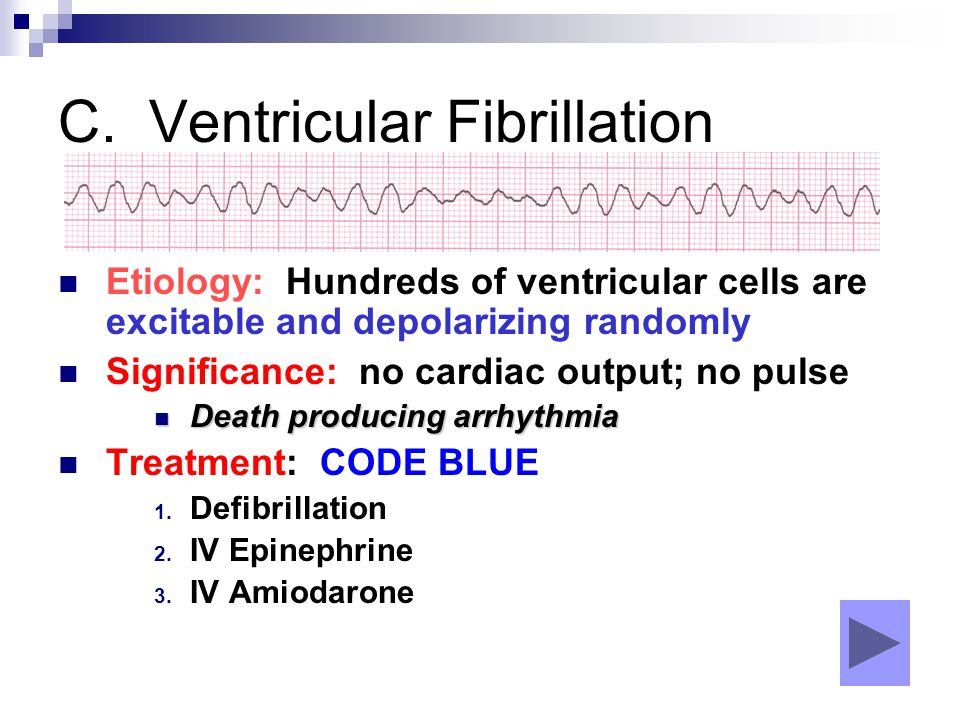 C. Ventricular Fibrillation

Etiology: Hundreds of ventricular cells are excitable and depolarizing randomly

Significance: no cardiac output; no pulse

Death producing arrhythmia

Treatment: CODE BLUE

1. Defibrillation
2. IV Epinephrine
3. IV Amiodarone